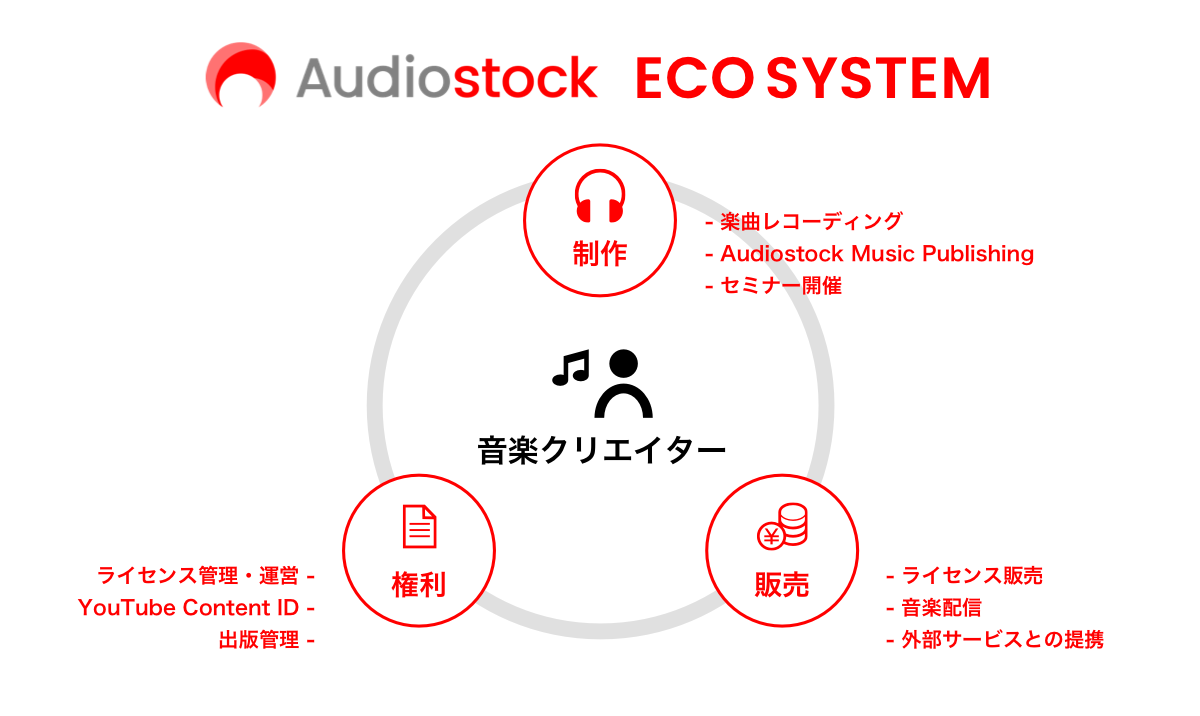 Audiostock ECO SYSTEM

制作

- 楽曲レコーディング
- Audiostock Music Publishing
- セミナー開催

音楽クリエイター

権利

ライセンス管理・運営 -
YouTube Content ID -
出版管理 -

販売

- ライセンス販売
- 音楽配信
- 外部サービスとの提携